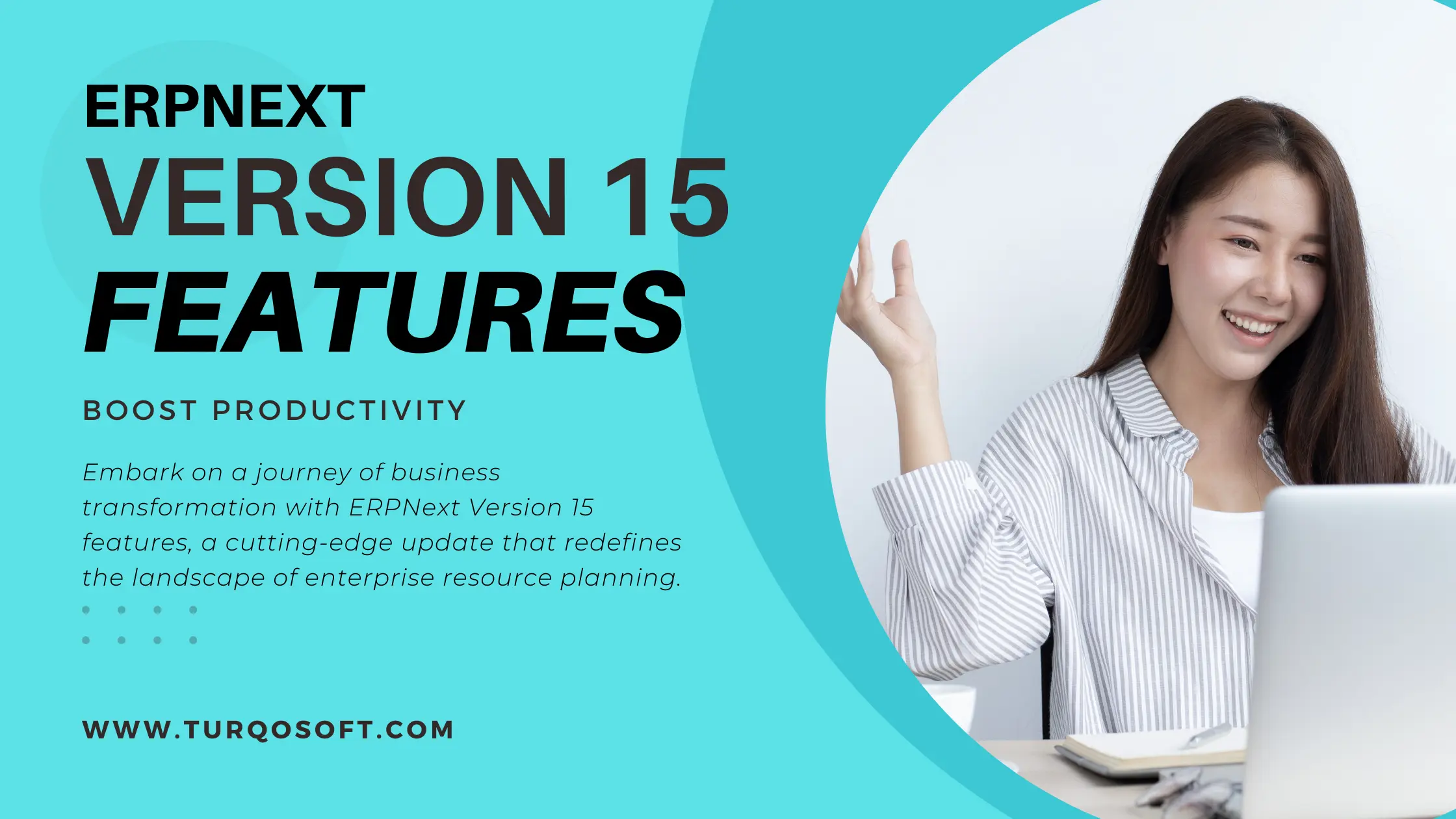 ERPNEXT
VERSION 15
FEATURES

BOOST PRODUCTIVITY

Embark on a journey of business transformation with ERPNext Version 15 features, a cutting-edge update that redefines the landscape of enterprise resource planning.

WWW.TURQOSOFT.COM